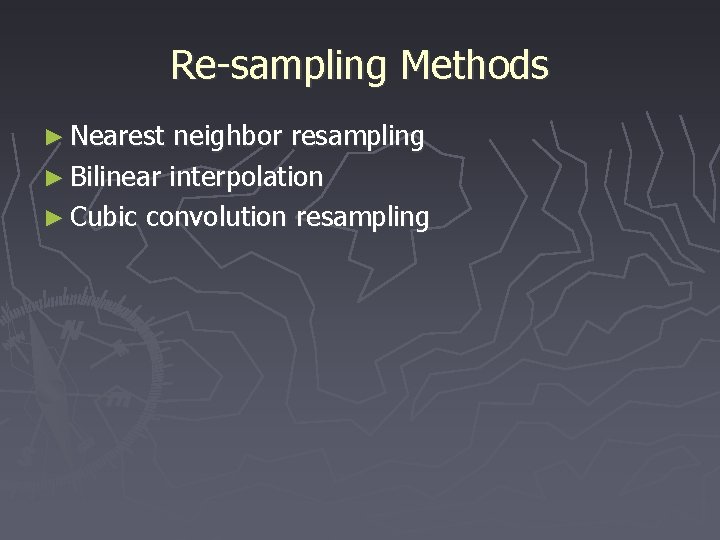 Re-sampling Methods

► Nearest neighbor resampling
► Bilinear interpolation
► Cubic convolution resampling